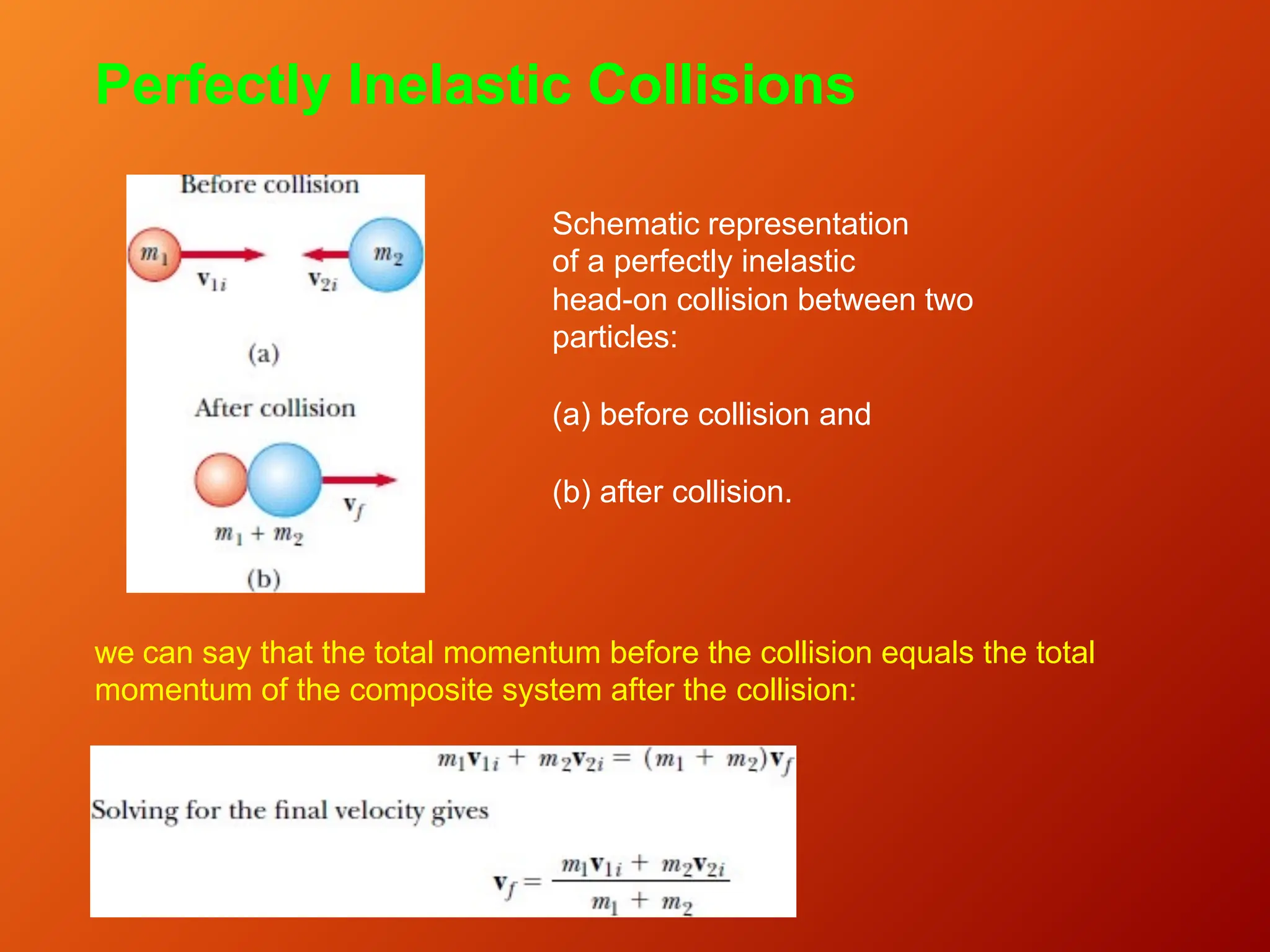 Perfectly Inelastic Collisions

Before collision

$m_1$ $\mathbf{v}_{1i}$ $\mathbf{v}_{2i}$ $m_2$

(a)

After collision

$\mathbf{v}_f$

$m_1 + m_2$

(b)

Schematic representation of a perfectly inelastic head-on collision between two particles:

(a) before collision and

(b) after collision.

we can say that the total momentum before the collision equals the total momentum of the composite system after the collision:

$m_1\mathbf{v}_{1i} + m_2\mathbf{v}_{2i} = (m_1 + m_2)\mathbf{v}_f$

Solving for the final velocity gives

$\mathbf{v}_f = \frac{m_1\mathbf{v}_{1i} + m_2\mathbf{v}_{2i}}{m_1 + m_2}$